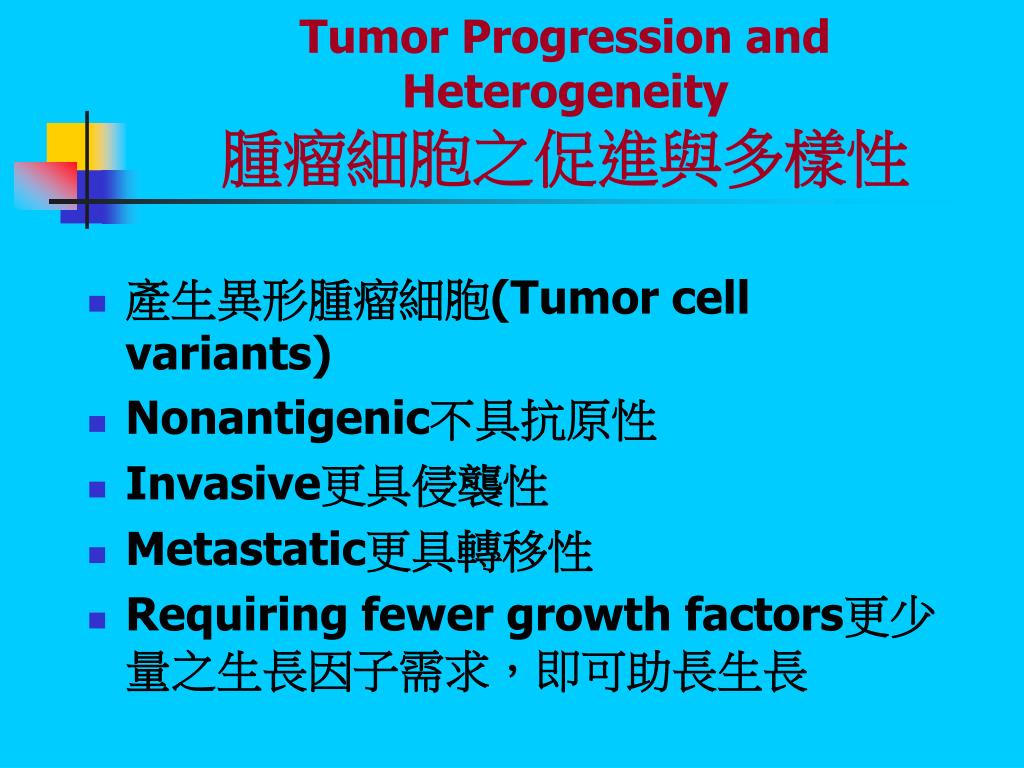 Tumor Progression and Heterogeneity
腫瘤細胞之促進與多樣性

- 產生異形腫瘤細胞(Tumor cell variants)
- Nonantigenic不具抗原性
- Invasive更具侵襲性
- Metastatic更具轉移性
- Requiring fewer growth factors更少量之生長因子需求，即可助長生長